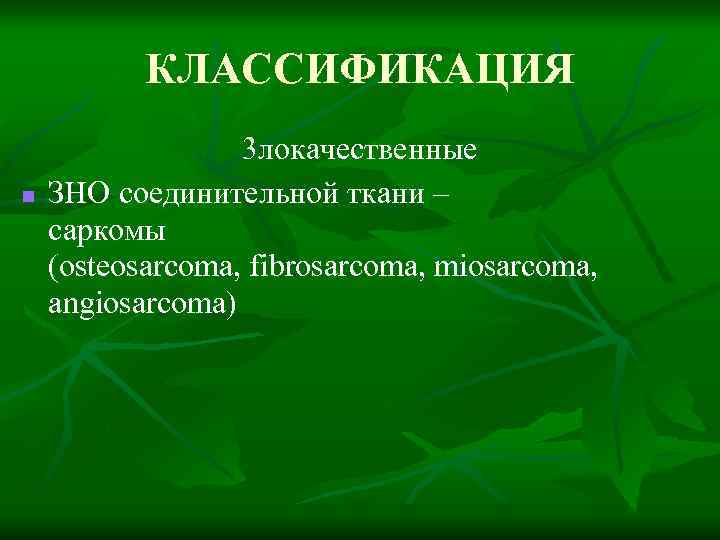 КЛАССИФИКАЦИЯ

Злокачественные

ЗНО соединительной ткани – саркомы (osteosarcoma, fibrosarcoma, miosarcoma, angiosarcoma)